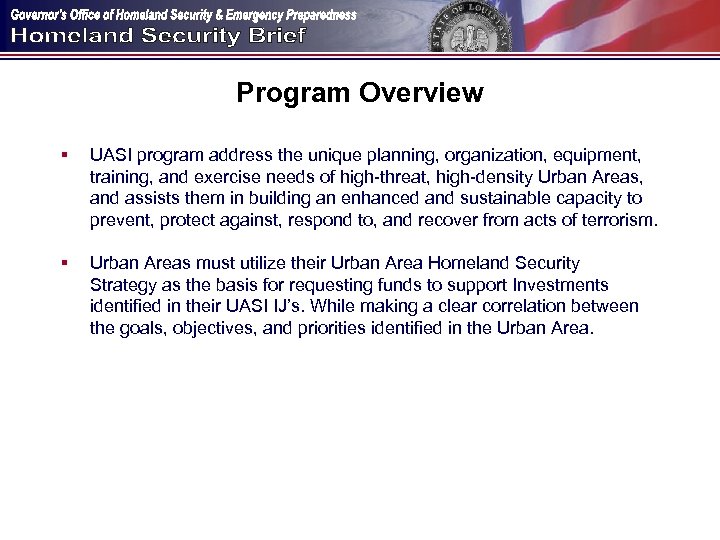 Governor's Office of Homeland Security & Emergency Preparedness
Homeland Security Brief

STATE OF LOUISIANA

Program Overview

▪ UASI program address the unique planning, organization, equipment, training, and exercise needs of high-threat, high-density Urban Areas, and assists them in building an enhanced and sustainable capacity to prevent, protect against, respond to, and recover from acts of terrorism.

▪ Urban Areas must utilize their Urban Area Homeland Security Strategy as the basis for requesting funds to support Investments identified in their UASI IJ's. While making a clear correlation between the goals, objectives, and priorities identified in the Urban Area.